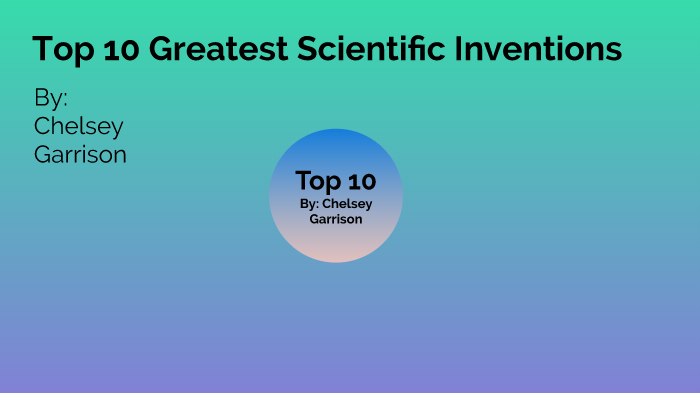 Top 10 Greatest Scientific Inventions

By:
Chelsey
Garrison

Top 10
By: Chelsey
Garrison